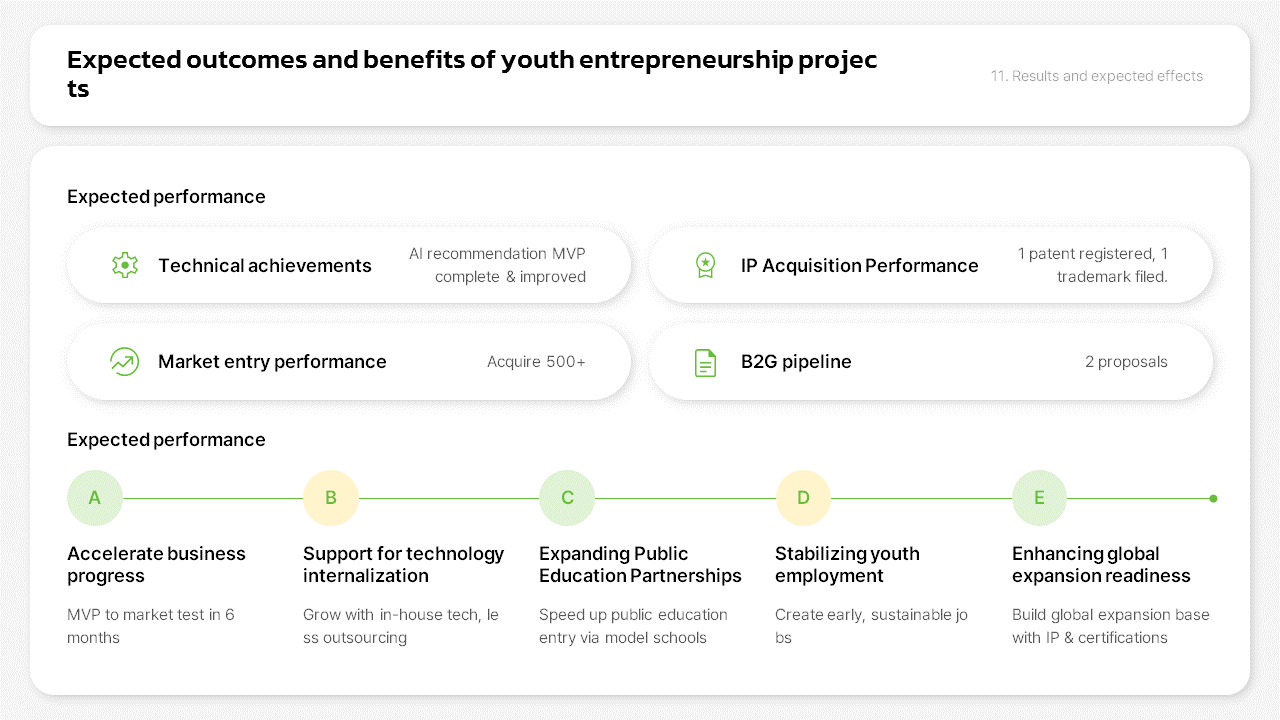 Expected outcomes and benefits of youth entrepreneurship projec ts

11. Results and expected effects

Expected performance

Technical achievements

AI recommendation MVP complete & improved

IP Acquisition Performance

1 patent registered, 1 trademark filed.

Market entry performance

Acquire 500+

B2G pipeline

2 proposals

Expected performance

A

Accelerate business progress

MVP to market test in 6 months

B

Support for technology internalization

Grow with in-house tech, le ss outsourcing

C

Expanding Public Education Partnerships

Speed up public education entry via model schools

D

Stabilizing youth employment

Create early, sustainable jo bs

E

Enhancing global expansion readiness

Build global expansion base with IP & certifications